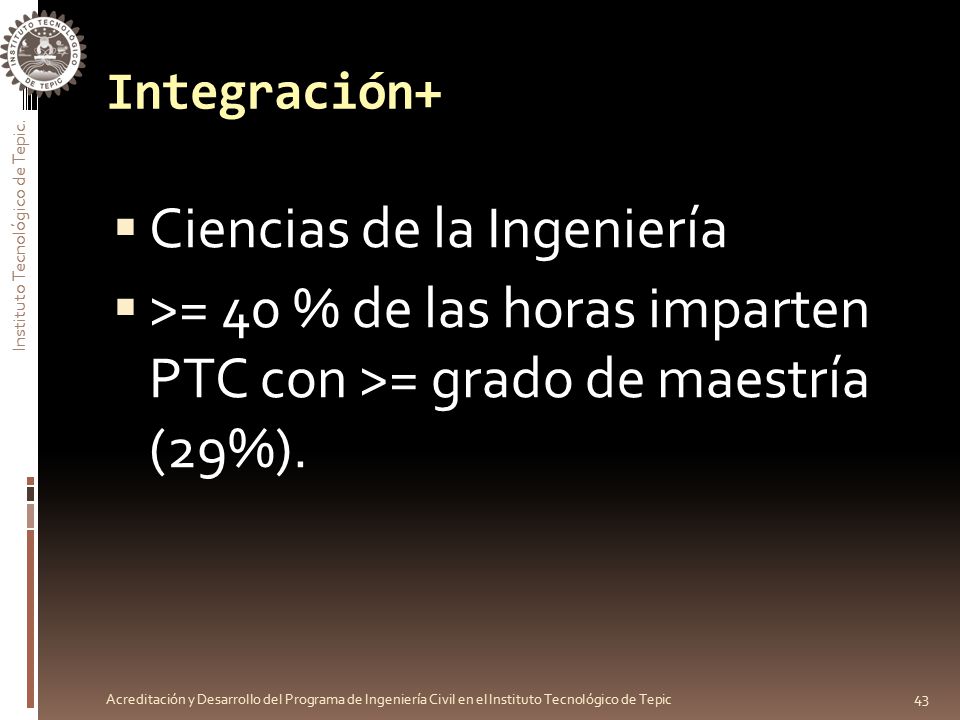 INSTITUTO TECNOLÓGICO DE TEPIC

Instituto Tecnológico de Tepic.

Integración+

▪ Ciencias de la Ingeniería

▪ >= 40 % de las horas imparten PTC con >= grado de maestría (29%).

Acreditación y Desarrollo del Programa de Ingeniería Civil en el Instituto Tecnológico de Tepic

43